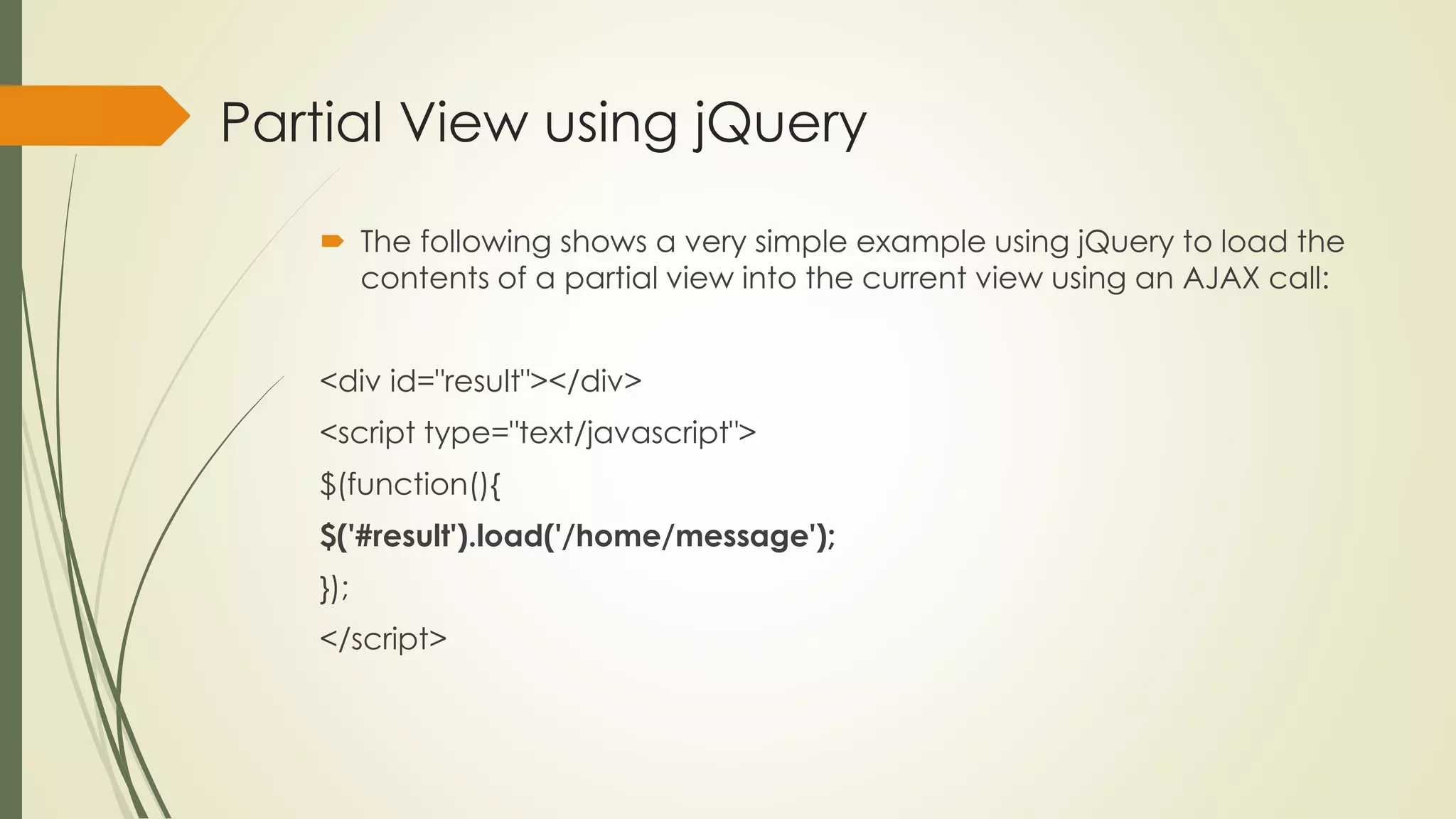 Partial View using jQuery

The following shows a very simple example using jQuery to load the contents of a partial view into the current view using an AJAX call:

<div id="result"></div>

<script type="text/javascript">

$(function(){

$('#result').load('/home/message');

});

</script>